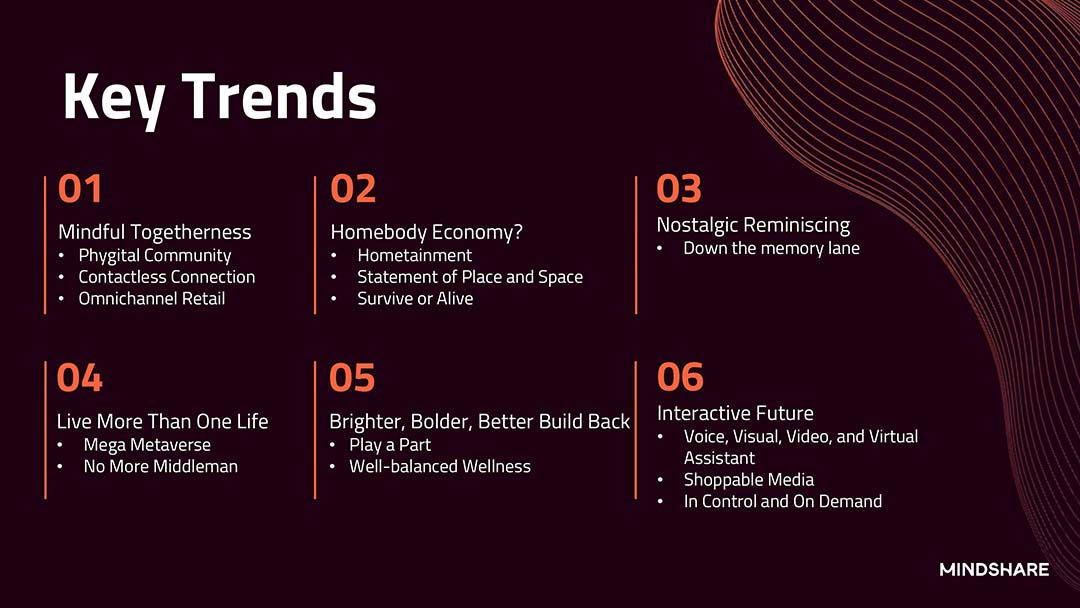 Key Trends

01

Mindful Togetherness
• Phygital Community
• Contactless Connection
• Omnichannel Retail

02

Homebody Economy?
• Hometainment
• Statement of Place and Space
• Survive or Alive

03

Nostalgic Reminiscing
• Down the memory lane

04

Live More Than One Life
• Mega Metaverse
• No More Middleman

05

Brighter, Bolder, Better Build Back
• Play a Part
• Well-balanced Wellness

06

Interactive Future
• Voice, Visual, Video, and Virtual Assistant
• Shoppable Media
• In Control and On Demand

MINDSHARE